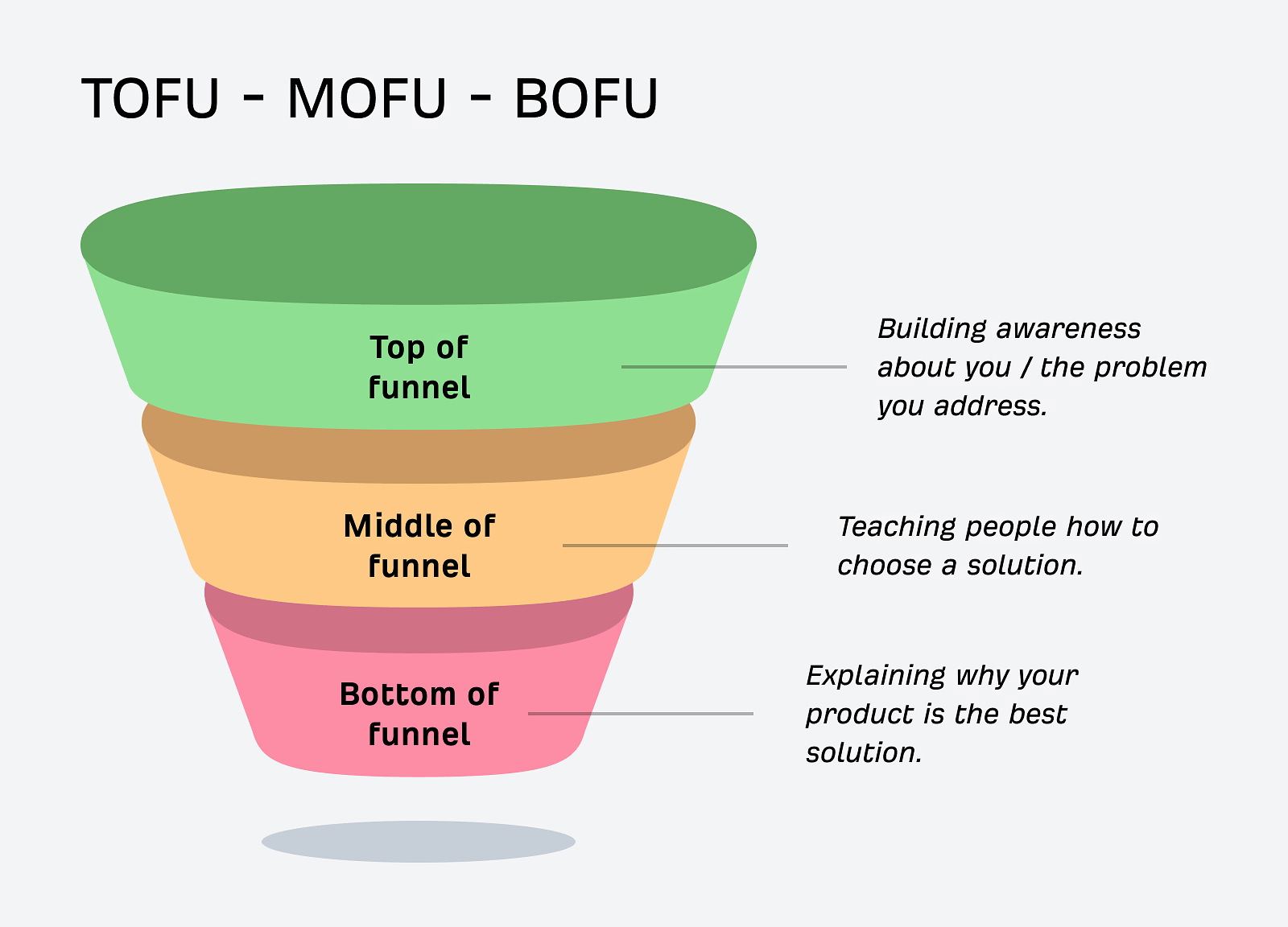 TOFU - MOFU - BOFU

Top of funnel

Building awareness about you / the problem you address.

Middle of funnel

Teaching people how to choose a solution.

Bottom of funnel

Explaining why your product is the best solution.